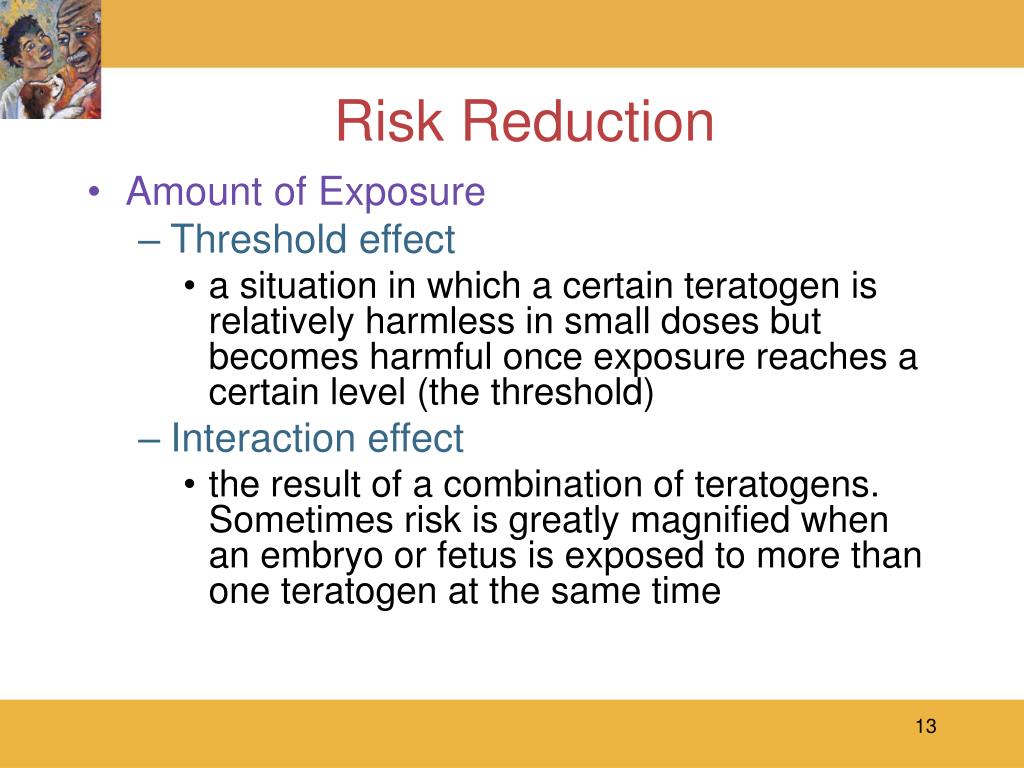 Risk Reduction

• Amount of Exposure
– Threshold effect
• a situation in which a certain teratogen is relatively harmless in small doses but becomes harmful once exposure reaches a certain level (the threshold)
– Interaction effect
• the result of a combination of teratogens. Sometimes risk is greatly magnified when an embryo or fetus is exposed to more than one teratogen at the same time

13